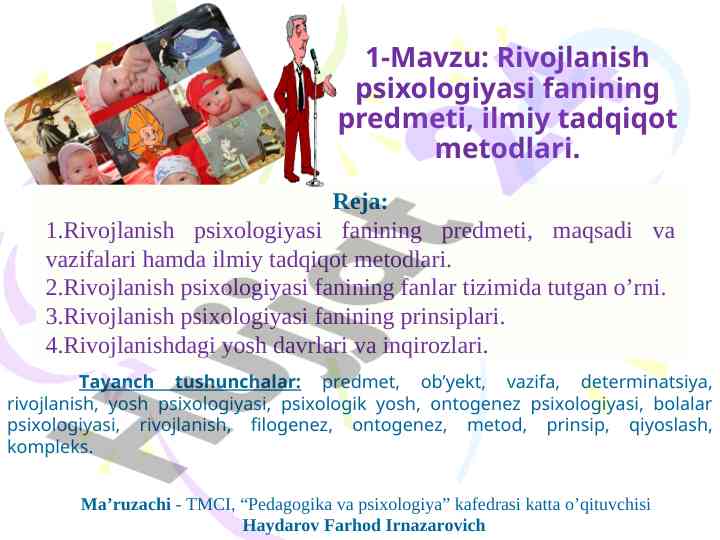 1-Mavzu: Rivojlanish psixologiyasi fanining predmeti, ilmiy tadqiqot metodlari.

Reja:

1.Rivojlanish psixologiyasi fanining predmeti, maqsadi va vazifalari hamda ilmiy tadqiqot metodlari.
2.Rivojlanish psixologiyasi fanining fanlar tizimida tutgan o’rni.
3.Rivojlanish psixologiyasi fanining prinsiplari.
4.Rivojlanishdagi yosh davrlari va inqirozlari.

Tayanch tushunchalar: predmet, ob’yekt, vazifa, determinatsiya, rivojlanish, yosh psixologiyasi, psixologik yosh, ontogenez psixologiyasi, bolalar psixologiyasi, rivojlanish, filogenez, ontogenez, metod, prinsip, qiyoslash, kompleks.

Hujjat

Ma’ruzachi - TMCI, “Pedagogika va psixologiya” kafedrasi katta o’qituvchisi
Haydarov Farhod Irnazarovich